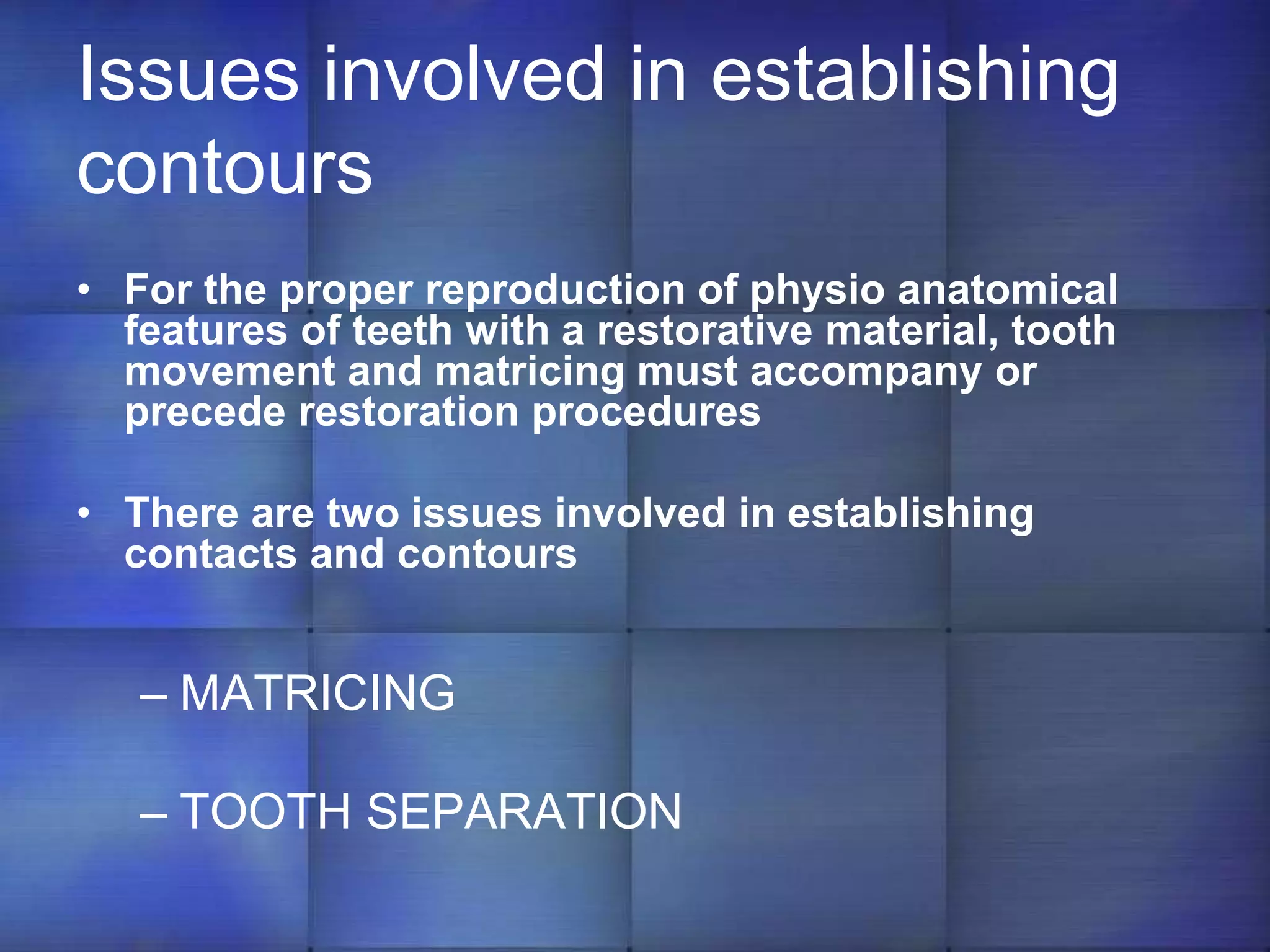 Issues involved in establishing contours

• For the proper reproduction of physio anatomical features of teeth with a restorative material, tooth movement and matricing must accompany or precede restoration procedures

• There are two issues involved in establishing contacts and contours

– MATRICING

– TOOTH SEPARATION